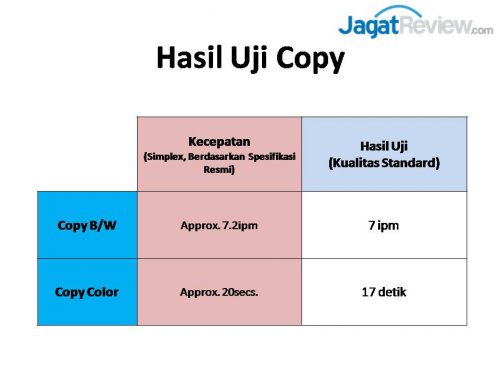 JagatReview.com

Hasil Uji Copy

| | Kecepatan (Simplex, Berdasarkan Spesifikasi Resmi) | Hasil Uji (Kualitas Standard) |
|---|---|---|
| Copy B/W | Approx. 7.2ipm | 7 ipm |
| Copy Color | Approx. 20secs. | 17 detik |